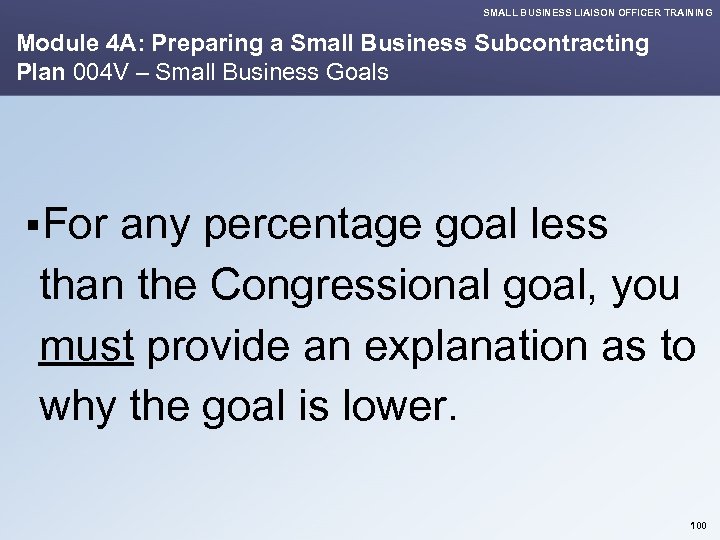 SMALL BUSINESS LIAISON OFFICER TRAINING

Module 4A: Preparing a Small Business Subcontracting Plan 004V – Small Business Goals

▪For any percentage goal less than the Congressional goal, you must provide an explanation as to why the goal is lower.

100